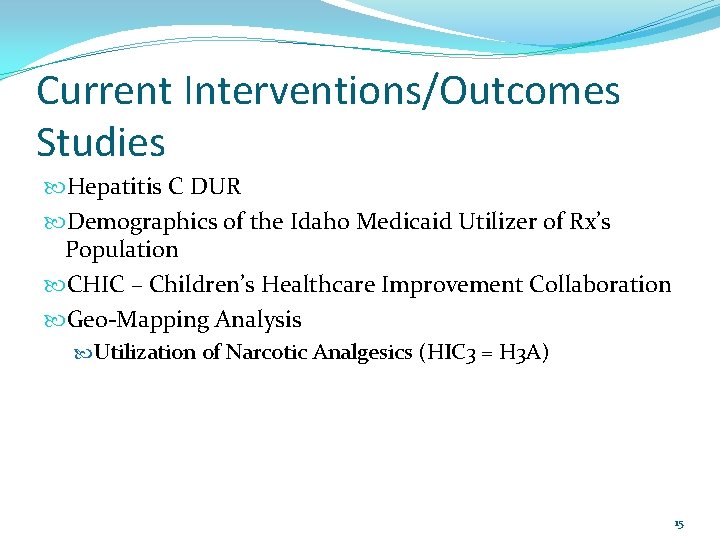 Current Interventions/Outcomes Studies

Hepatitis C DUR

Demographics of the Idaho Medicaid Utilizer of Rx's Population

CHIC – Children's Healthcare Improvement Collaboration

Geo-Mapping Analysis

Utilization of Narcotic Analgesics (HIC3 = H3A)

15